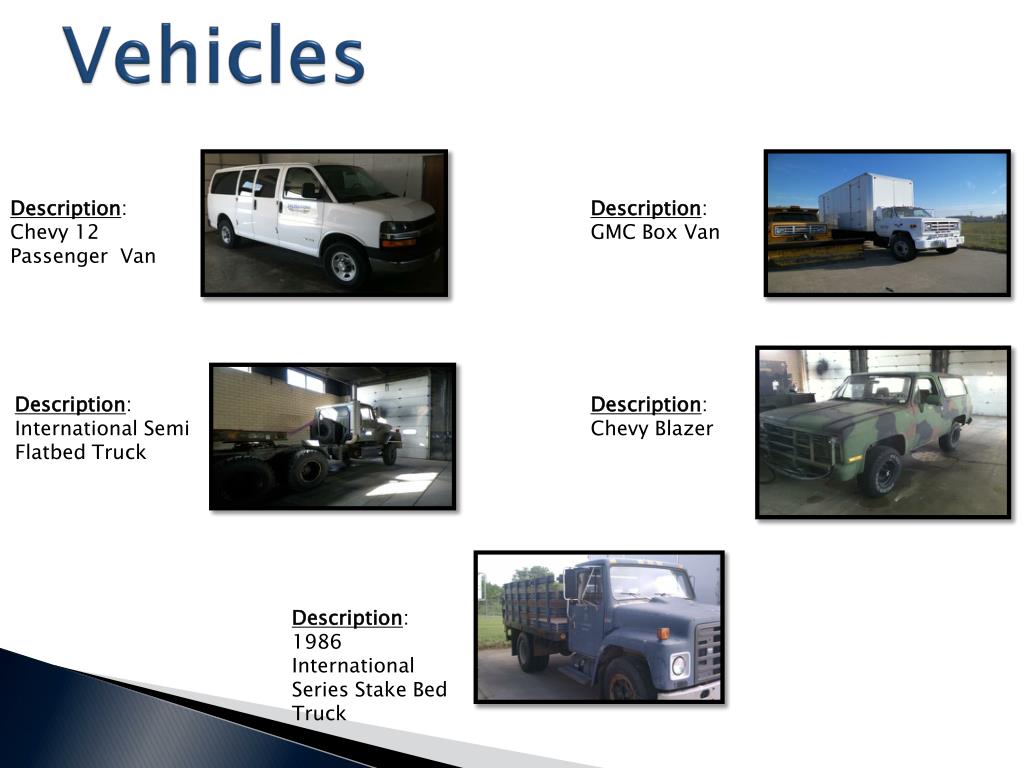 Vehicles

Description:
Chevy 12 Passenger Van

Description:
GMC Box Van

Description:
International Semi Flatbed Truck

Description:
Chevy Blazer

Description:
1986 International Series Stake Bed Truck